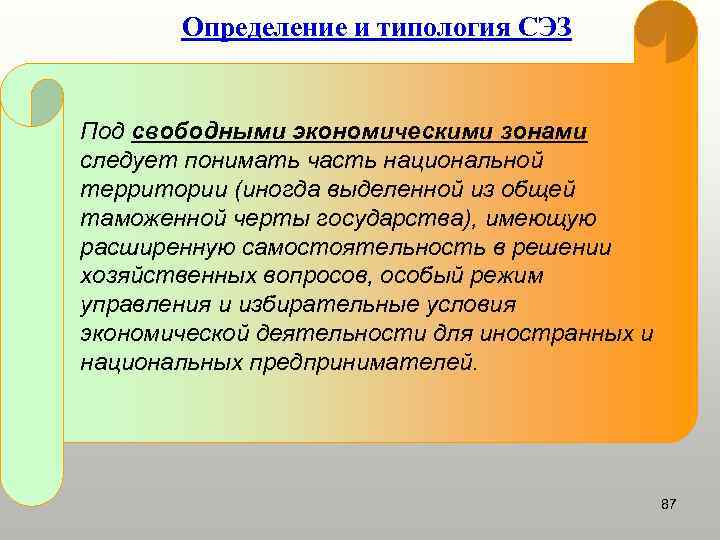 Определение и типология СЭЗ

Под свободными экономическими зонами следует понимать часть национальной территории (иногда выделенной из общей таможенной черты государства), имеющую расширенную самостоятельность в решении хозяйственных вопросов, особый режим управления и избирательные условия экономической деятельности для иностранных и национальных предпринимателей.

87